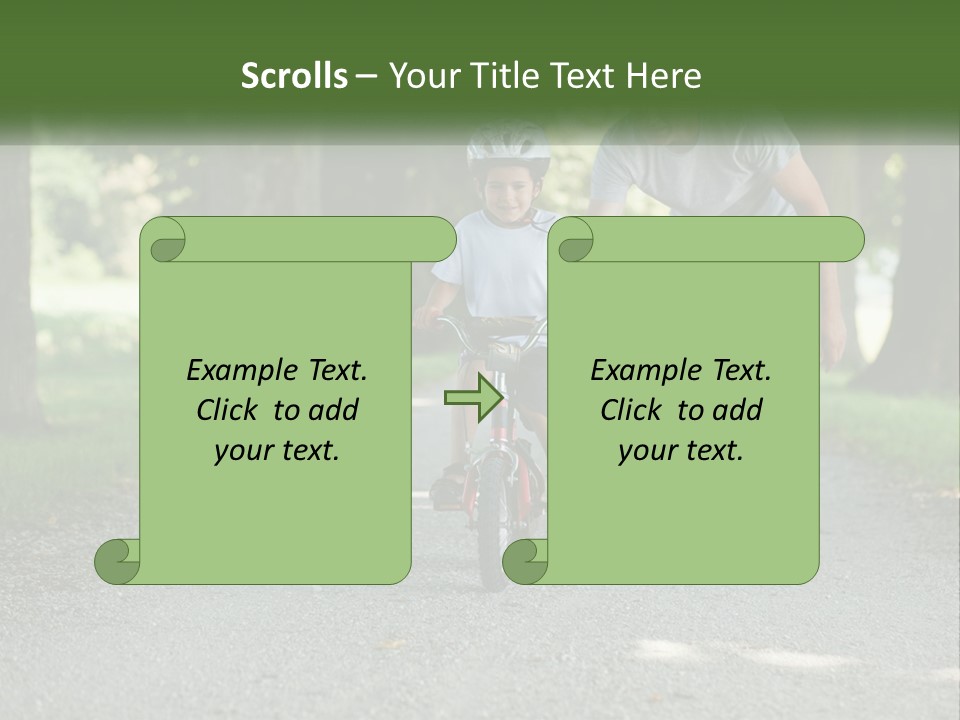 Scrolls – Your Title Text Here

Example Text. Click to add your text.

Example Text. Click to add your text.